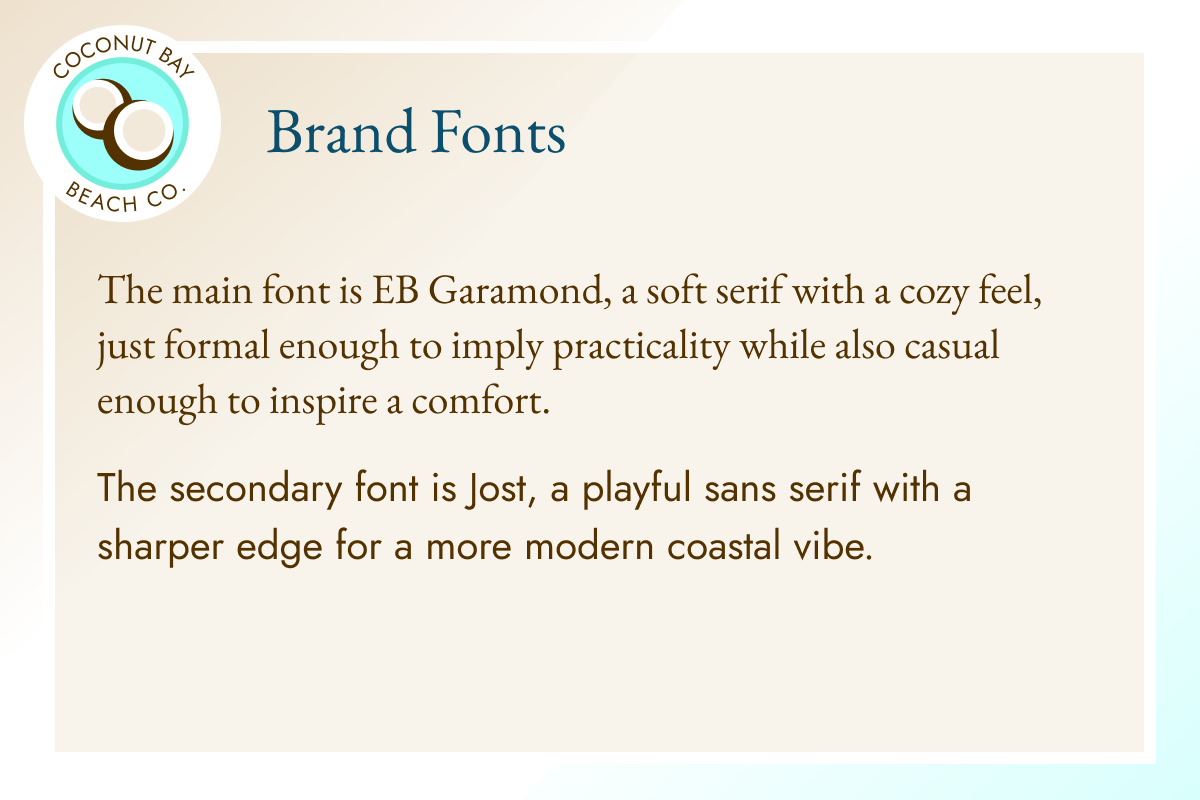 COCONUT BAY
BEACH CO.

Brand Fonts

The main font is EB Garamond, a soft serif with a cozy feel, just formal enough to imply practicality while also casual enough to inspire a comfort.

The secondary font is Jost, a playful sans serif with a sharper edge for a more modern coastal vibe.